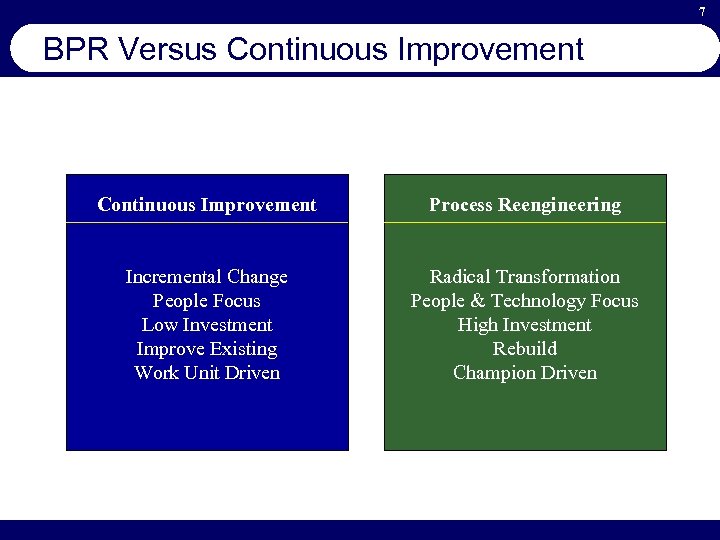 7

BPR Versus Continuous Improvement

Continuous Improvement

Incremental Change
People Focus
Low Investment
Improve Existing
Work Unit Driven

Process Reengineering

Radical Transformation
People & Technology Focus
High Investment
Rebuild
Champion Driven